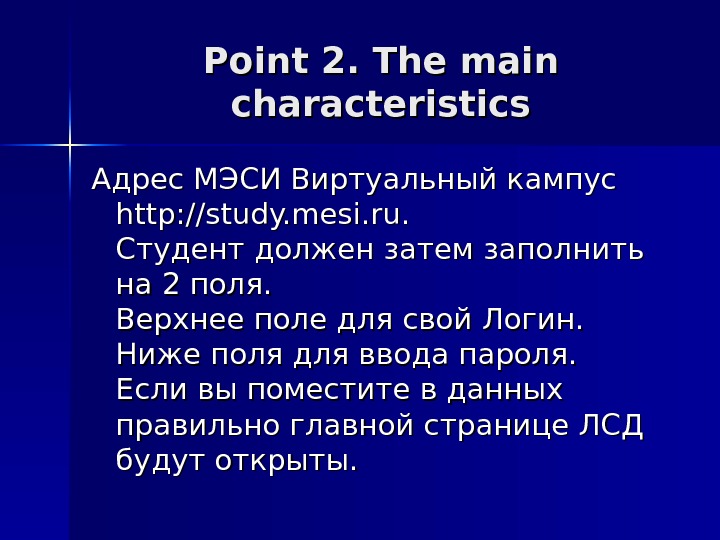 Point 2. The main characteristics

Адрес МЭСИ Виртуальный кампус http://study.mesi.ru. Студент должен затем заполнить на 2 поля. Верхнее поле для свой Логин. Ниже поля для ввода пароля. Если вы поместите в данных правильно главной странице ЛСД будут открыты.